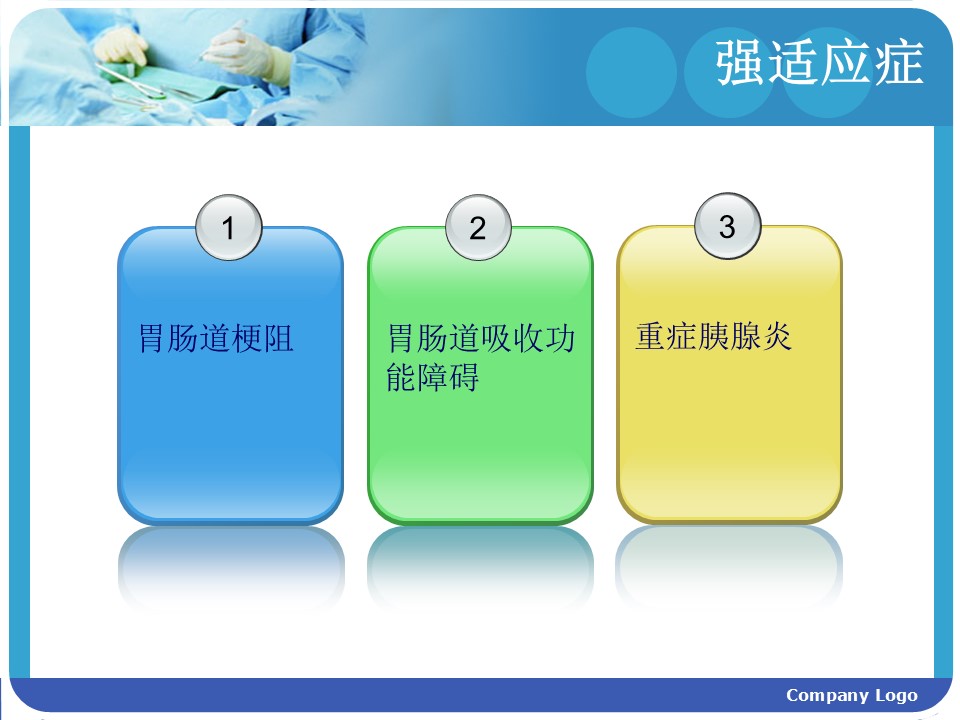 强适应症

1

胃肠道梗阻

2

胃肠道吸收功能障碍

3

重症胰腺炎

Company Logo